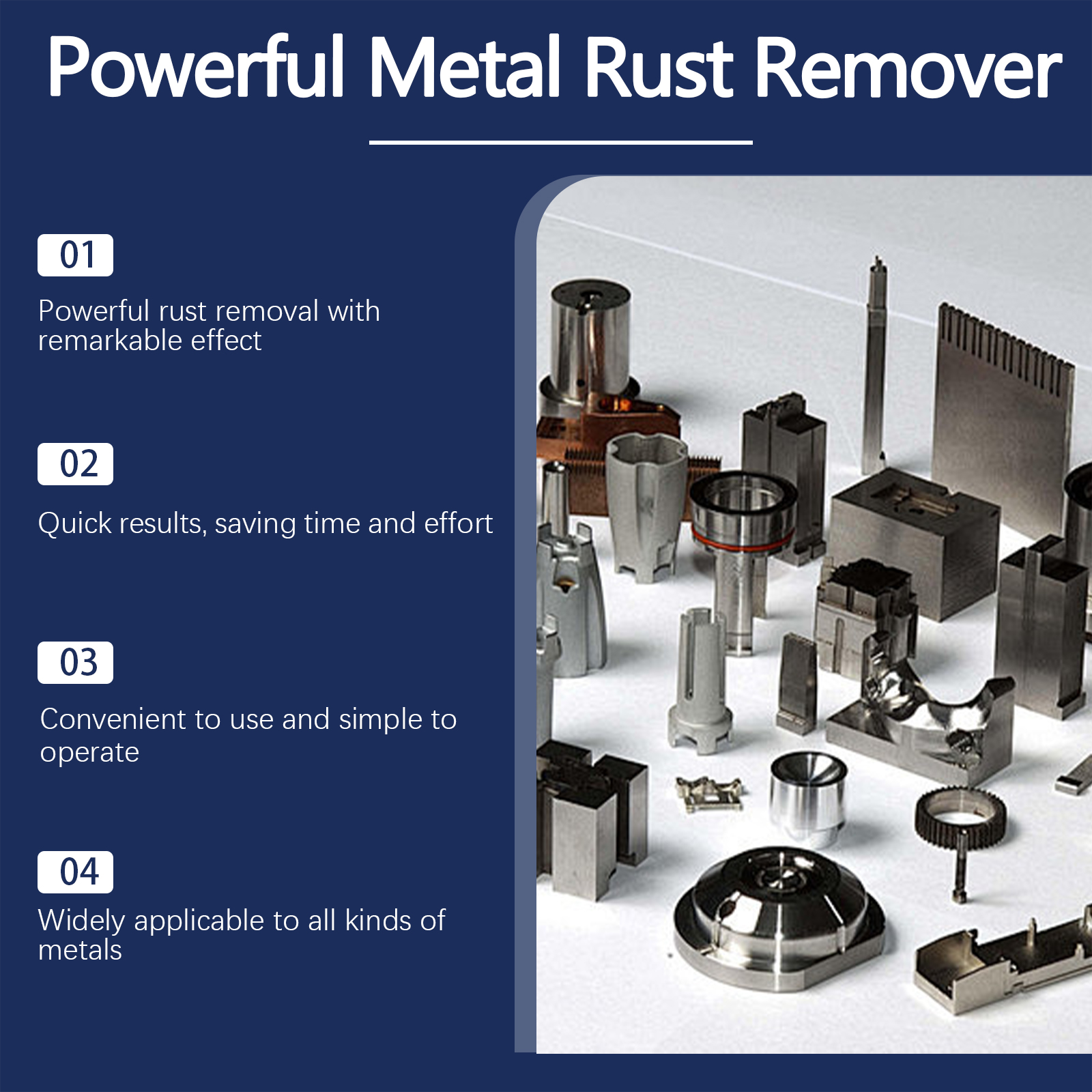 Powerful Metal Rust Remover

01

Powerful rust removal with remarkable effect

02

Quick results, saving time and effort

03

Convenient to use and simple to operate

04

Widely applicable to all kinds of metals